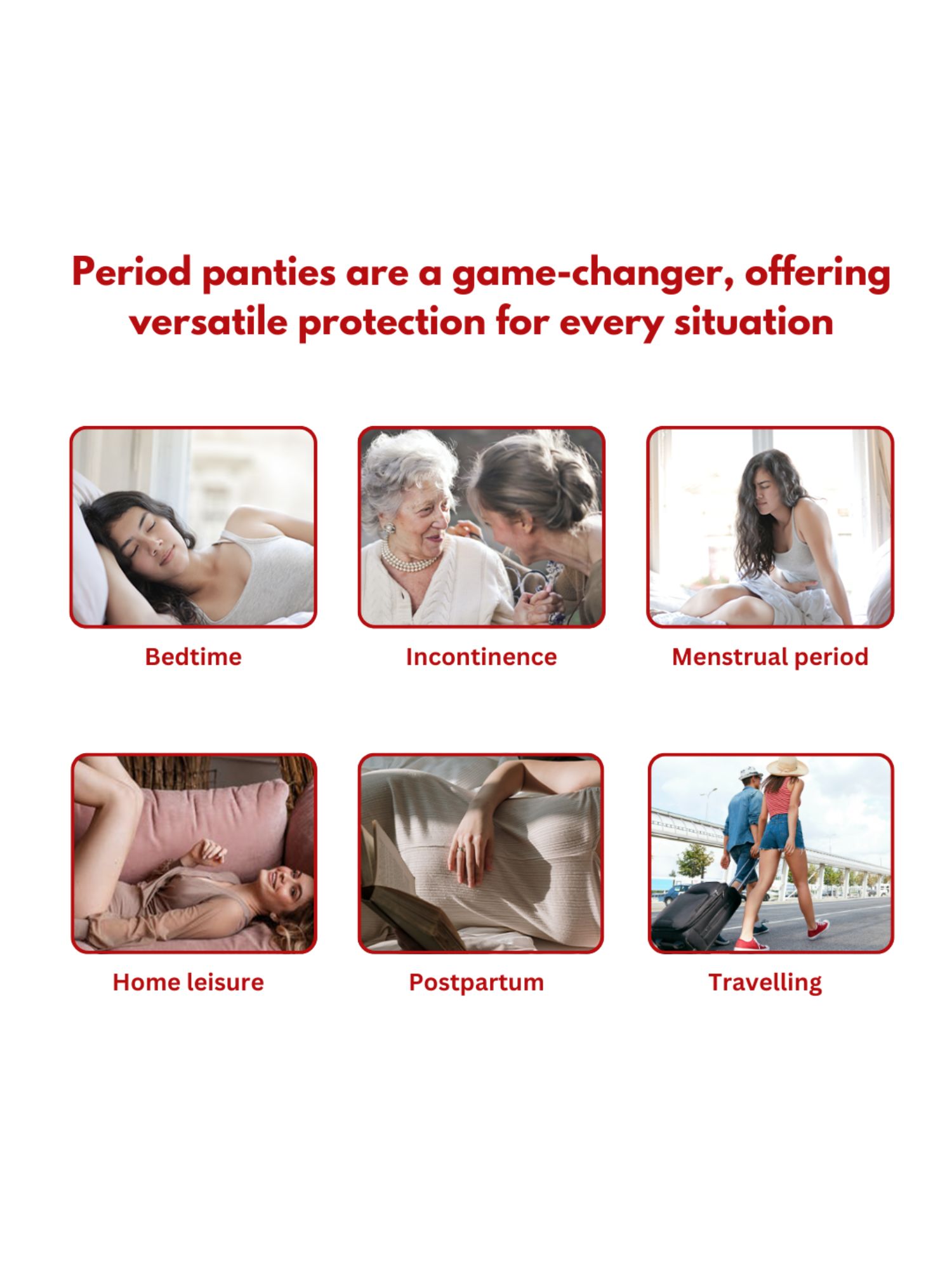 Period panties are a game-changer, offering versatile protection for every situation

Bedtime

Incontinence

Menstrual period

Home leisure

Postpartum

Travelling